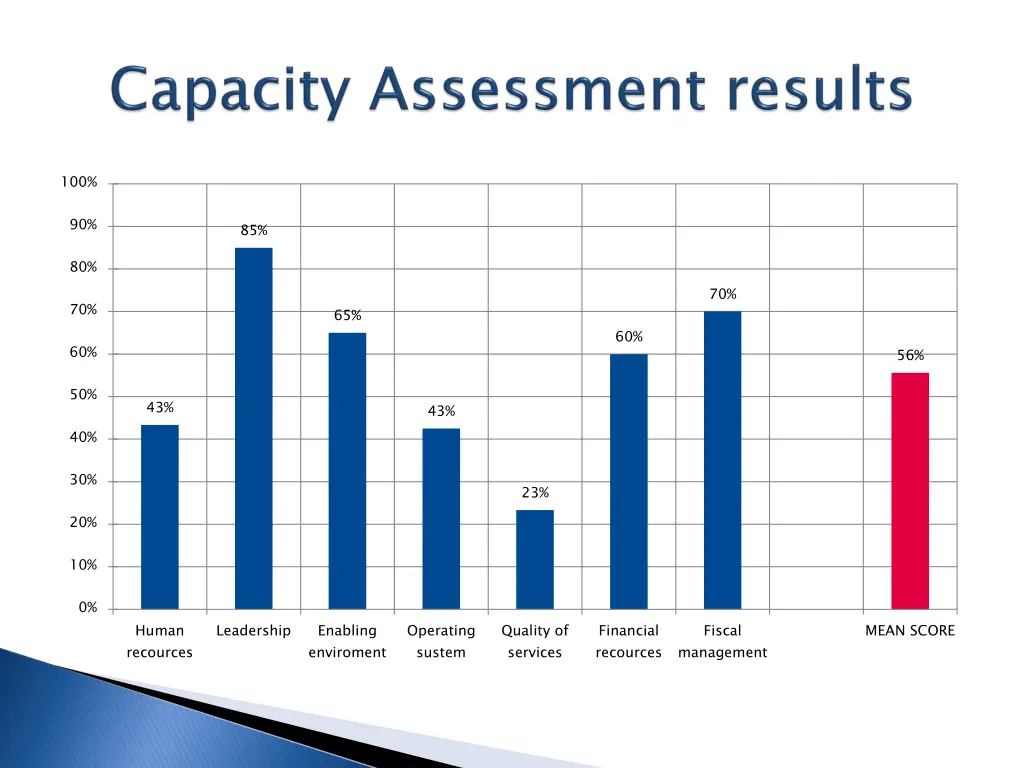 Capacity Assessment results

100%
90%
80%
70%
60%
50%
40%
30%
20%
10%
0%

43%
85%
65%
43%
23%
60%
70%
56%

Human recources
Leadership
Enabling enviroment
Operating sustem
Quality of services
Financial recources
Fiscal management
MEAN SCORE